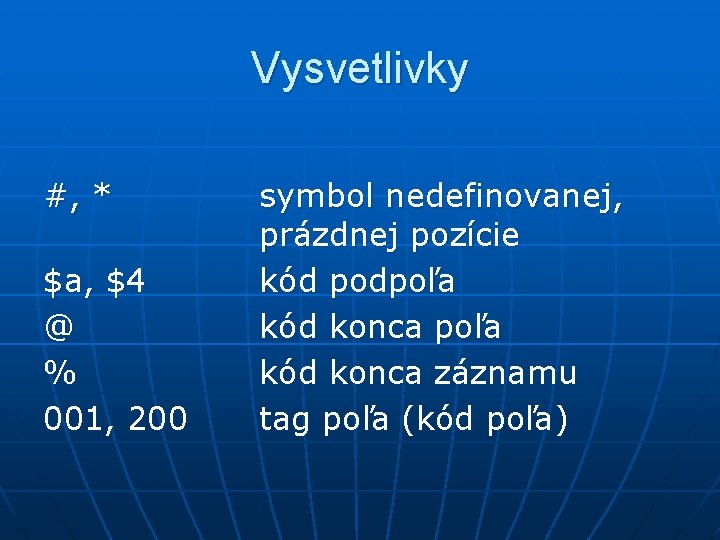 Vysvetlivky

#, * symbol nedefinovanej, prázdnej pozície
$a, $4 kód podpoľa
@ kód konca poľa
% kód konca záznamu
001, 200 tag poľa (kód poľa)